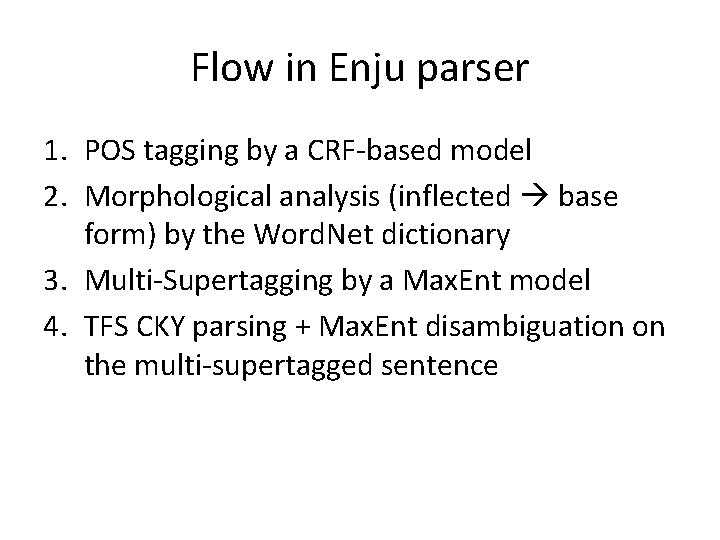 Flow in Enju parser

1. POS tagging by a CRF-based model
2. Morphological analysis (inflected → base form) by the WordNet dictionary
3. Multi-Supertagging by a MaxEnt model
4. TFS CKY parsing + MaxEnt disambiguation on the multi-supertagged sentence